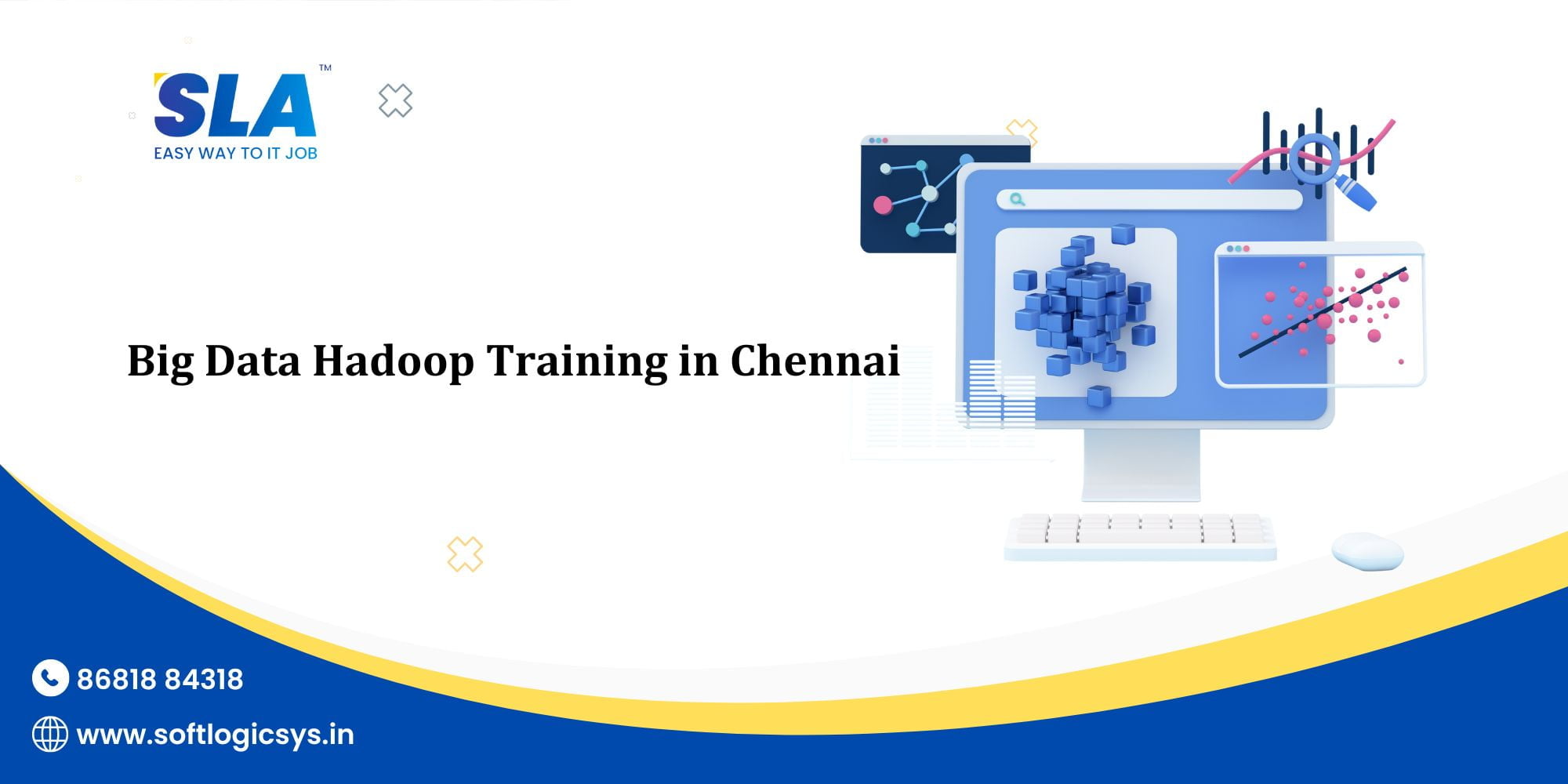 SLA™
EASY WAY TO IT JOB

Big Data Hadoop Training in Chennai

86818 84318

www.softlogicsys.in